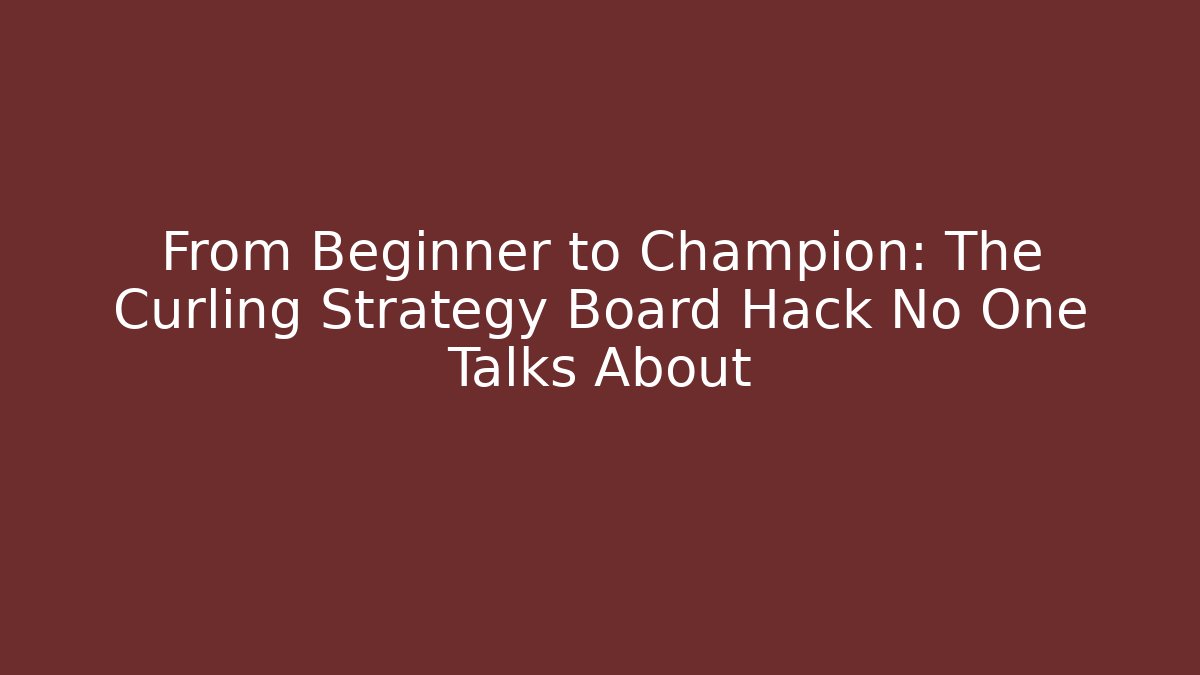 From Beginner to Champion: The Curling Strategy Board Hack No One Talks About